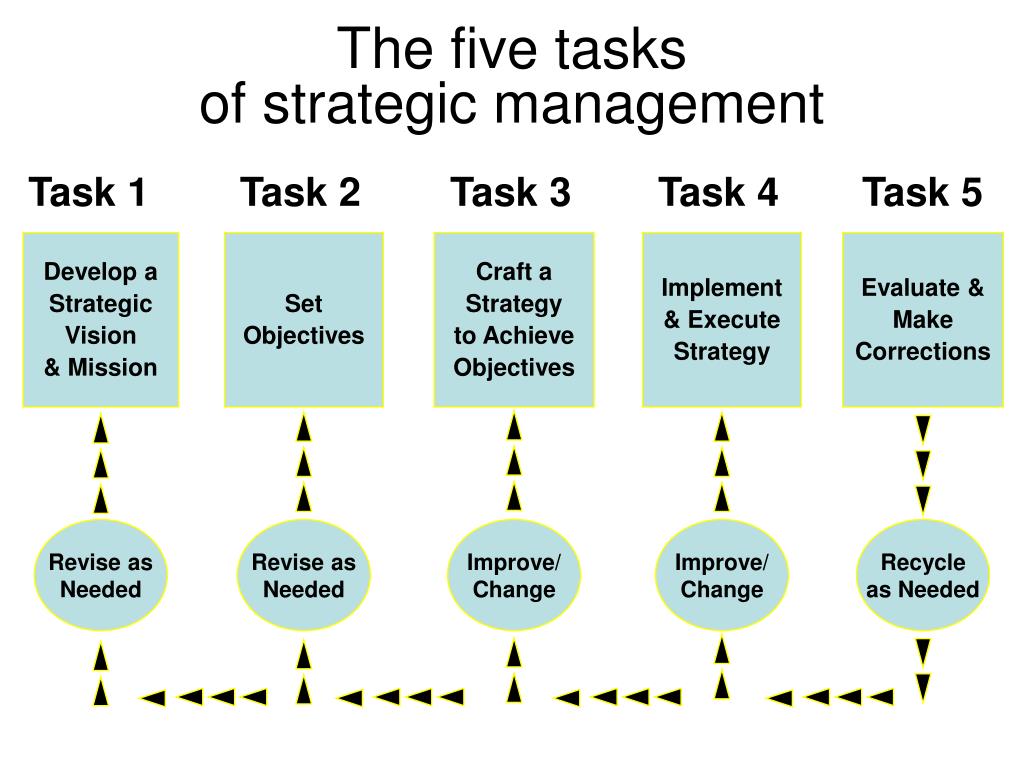 The five tasks
of strategic management

Task 1

Develop a Strategic Vision & Mission

Revise as Needed

Task 2

Set Objectives

Revise as Needed

Task 3

Craft a Strategy to Achieve Objectives

Improve/ Change

Task 4

Implement & Execute Strategy

Improve/ Change

Task 5

Evaluate & Make Corrections

Recycle as Needed